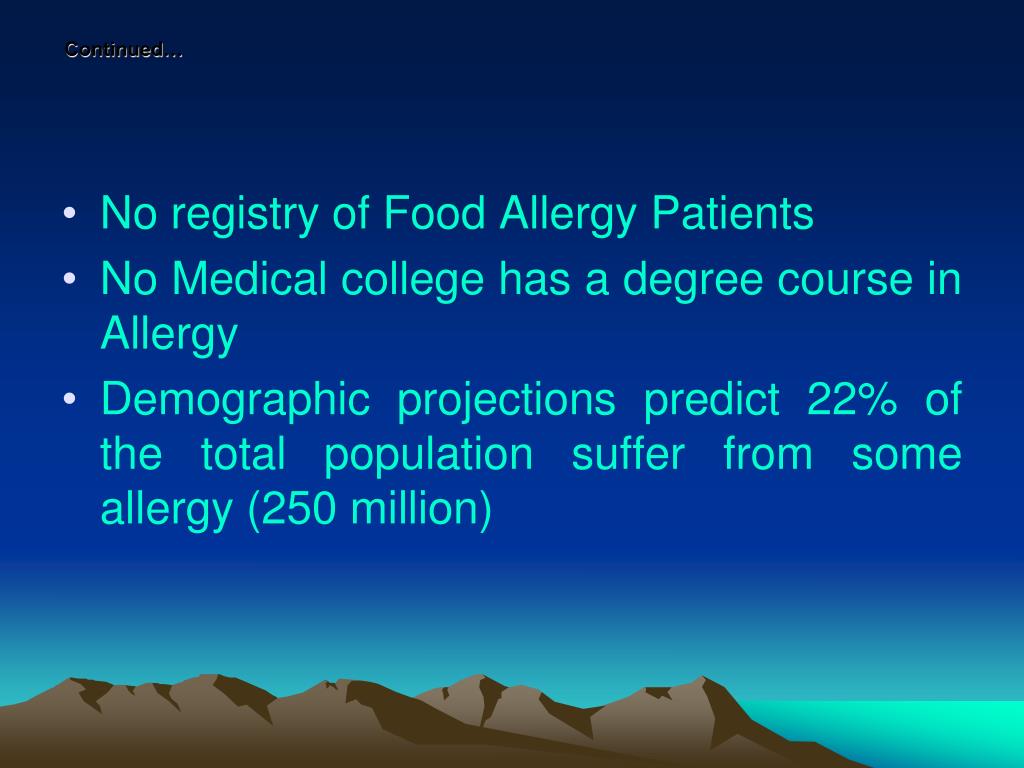 Continued…

• No registry of Food Allergy Patients
• No Medical college has a degree course in Allergy
• Demographic projections predict 22% of the total population suffer from some allergy (250 million)